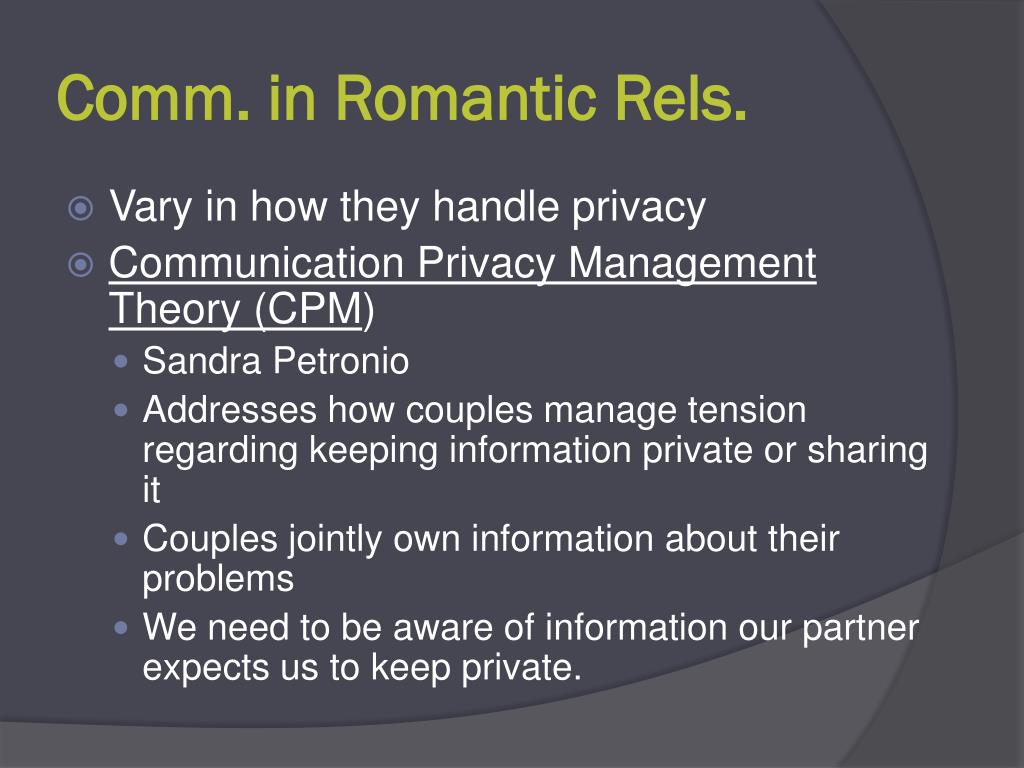 Comm. in Romantic Rels.

Vary in how they handle privacy

Communication Privacy Management Theory (CPM)

Sandra Petronio

Addresses how couples manage tension regarding keeping information private or sharing it

Couples jointly own information about their problems

We need to be aware of information our partner expects us to keep private.